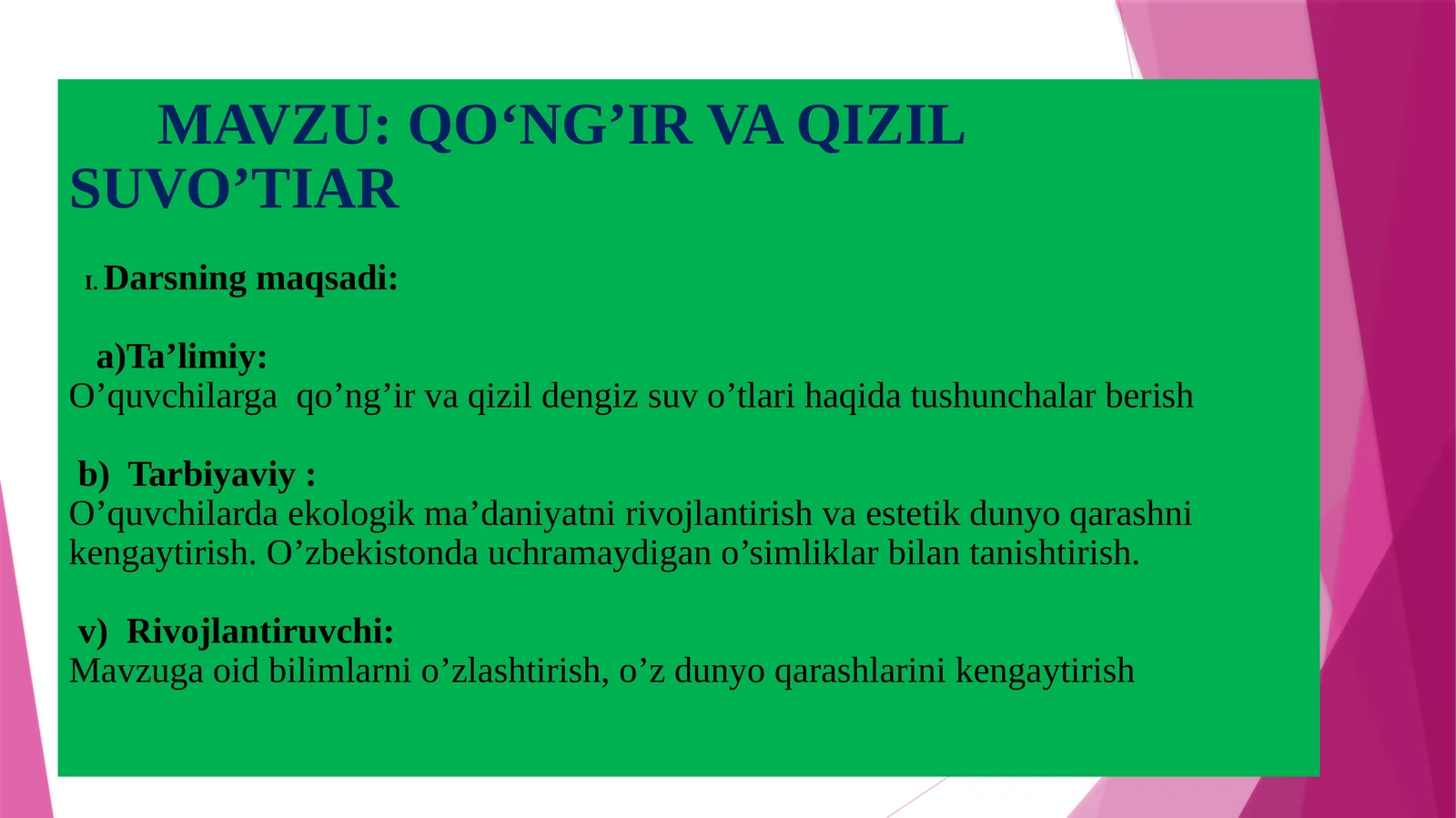 MAVZU: QO‘NG’IR VA QIZIL SUVO’TIAR

I. Darsning maqsadi:

a)Ta’limiy:
O’quvchilarga qo’ng’ir va qizil dengiz suv o’tlari haqida tushunchalar berish

b) Tarbiyaviy :
O’quvchilarda ekologik ma’daniyatni rivojlantirish va estetik dunyo qarashni kengaytirish. O’zbekistonda uchramaydigan o’simliklar bilan tanishtirish.

v) Rivojlantiruvchi:
Mavzuga oid bilimlarni o’zlashtirish, o’z dunyo qarashlarini kengaytirish